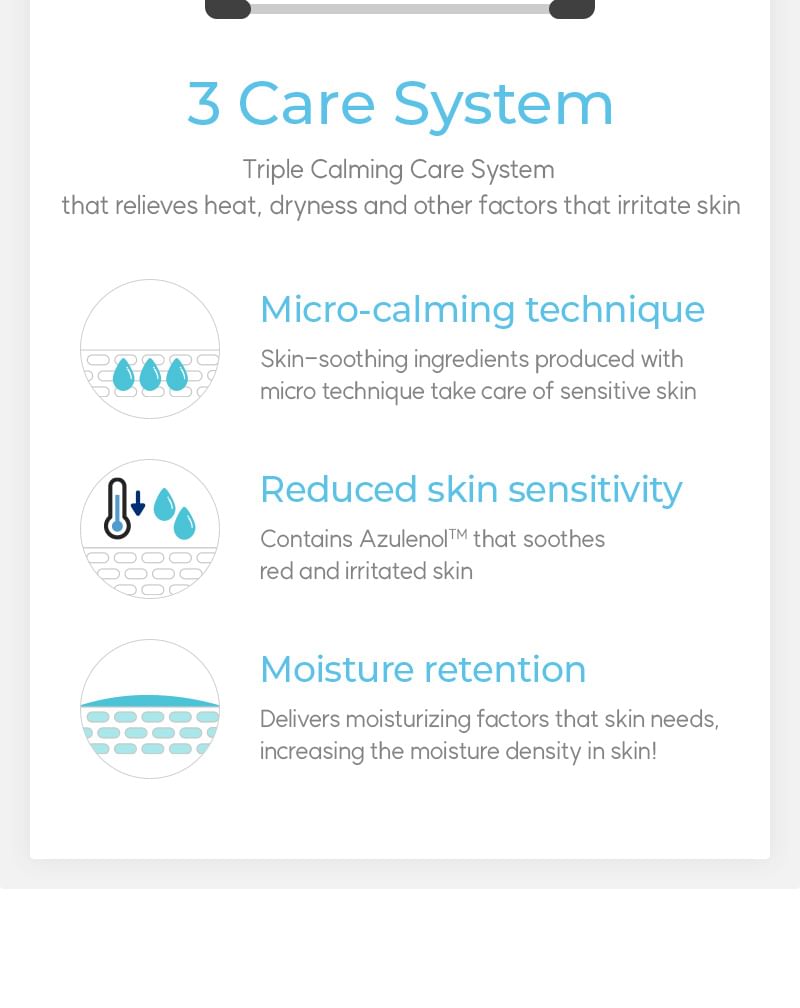 3 Care System

Triple Calming Care System
that relieves heat, dryness and other factors that irritate skin

Micro-calming technique

Skin-soothing ingredients produced with micro technique take care of sensitive skin

Reduced skin sensitivity

Contains Azulenol™ that soothes red and irritated skin

Moisture retention

Delivers moisturizing factors that skin needs, increasing the moisture density in skin!